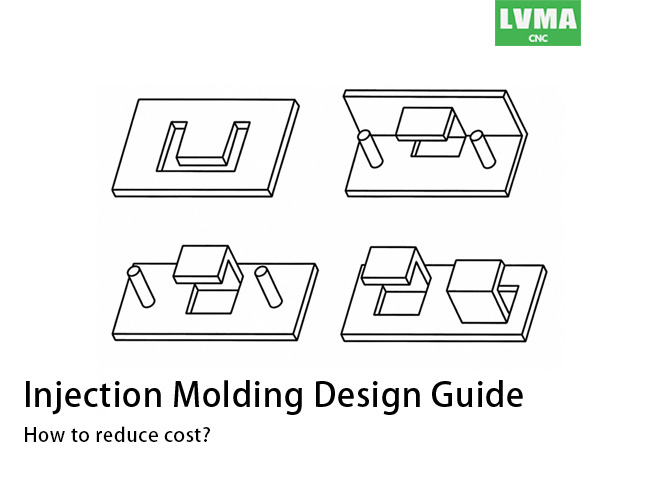 LVMA
CNC

Injection Molding Design Guide

How to reduce cost?